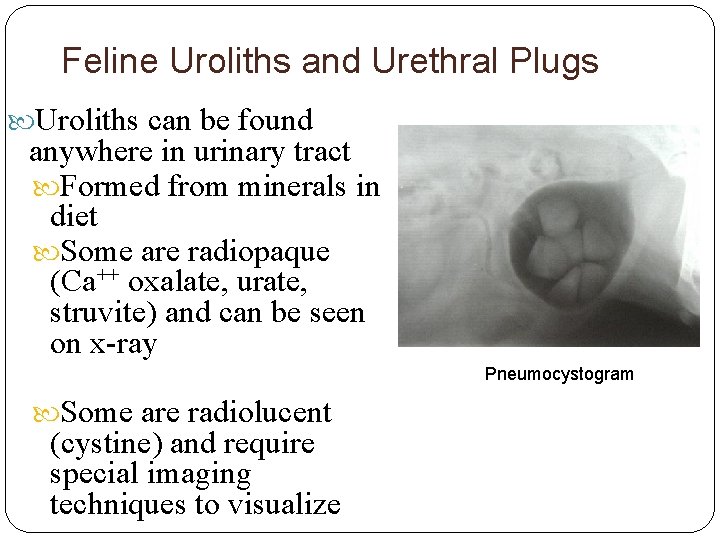 Feline Uroliths and Urethral Plugs

Uroliths can be found anywhere in urinary tract

Formed from minerals in diet

Some are radiopaque ($Ca^{++}$ oxalate, urate, struvite) and can be seen on x-ray

Some are radiolucent (cystine) and require special imaging techniques to visualize

Pneumocystogram